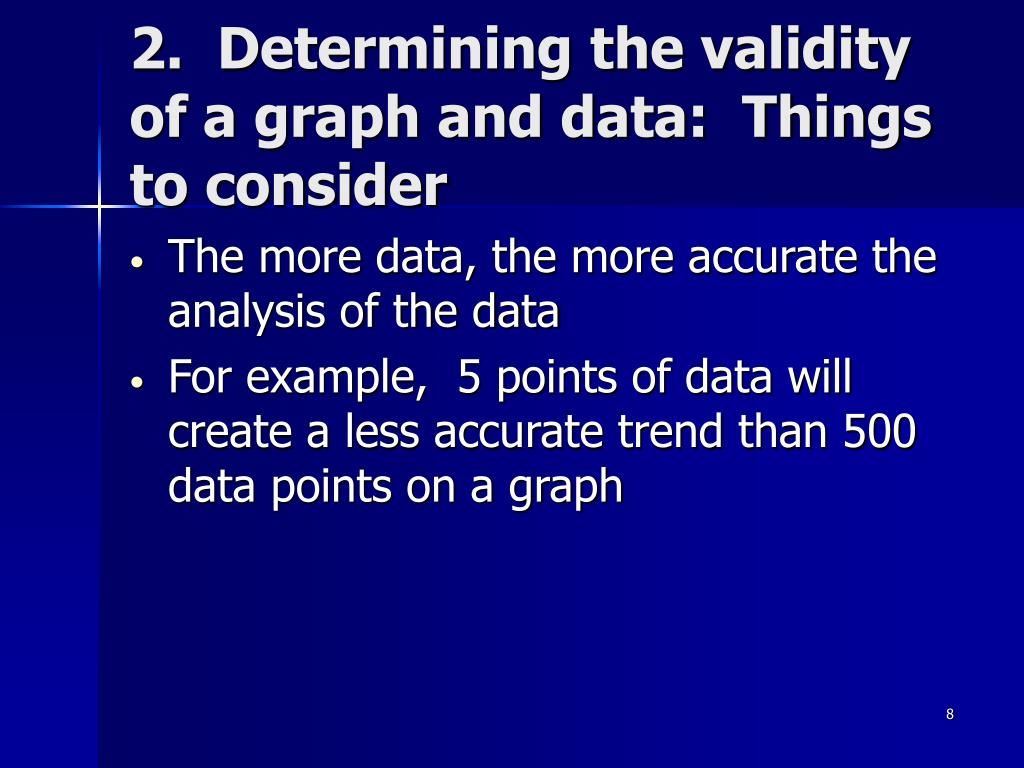 2. Determining the validity of a graph and data: Things to consider

• The more data, the more accurate the analysis of the data
• For example, 5 points of data will create a less accurate trend than 500 data points on a graph

8